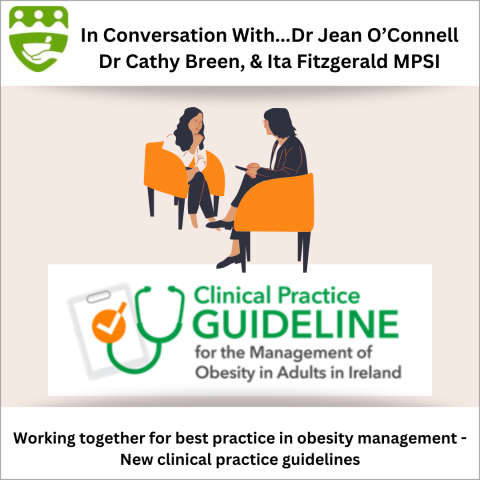 In Conversation With...Dr Jean O'Connell
Dr Cathy Breen, & Ita Fitzgerald MPSI

Clinical Practice
GUIDELINE
for the Management of
Obesity in Adults in Ireland

Working together for best practice in obesity management - New clinical practice guidelines